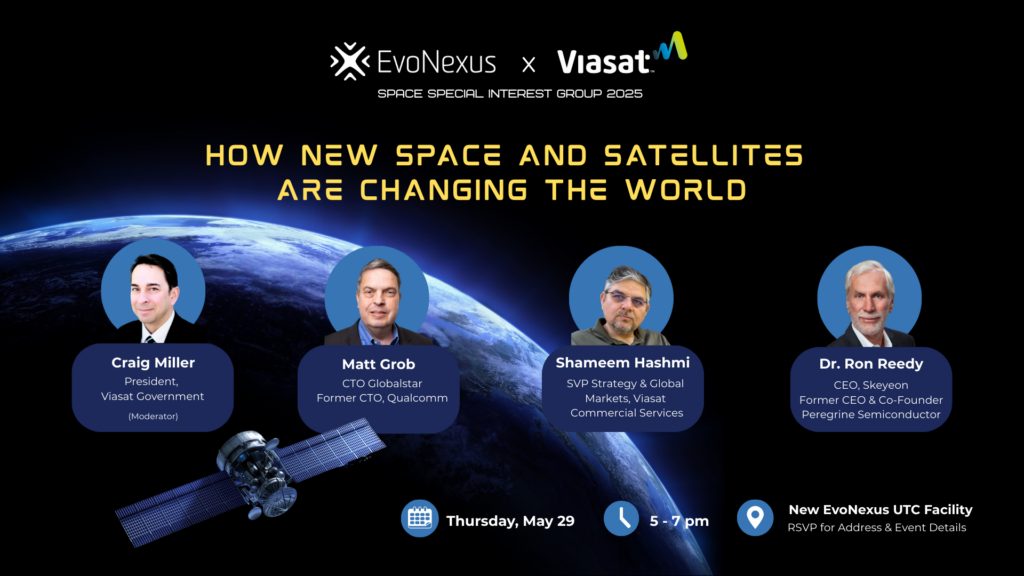 EvoNexus x Viasat

SPACE SPECIAL INTEREST GROUP 2025

HOW NEW SPACE AND SATELLITES ARE CHANGING THE WORLD

Craig Miller
President, Viasat Government
(Moderator)

Matt Grob
CTO Globalstar
Former CTO, Qualcomm

Shameem Hashmi
SVP Strategy & Global Markets, Viasat Commercial Services

Dr. Ron Reedy
CEO, Skeyeon
Former CEO & Co-Founder Peregrine Semiconductor

Thursday, May 29

5 - 7 pm

New EvoNexus UTC Facility
RSVP for Address & Event Details